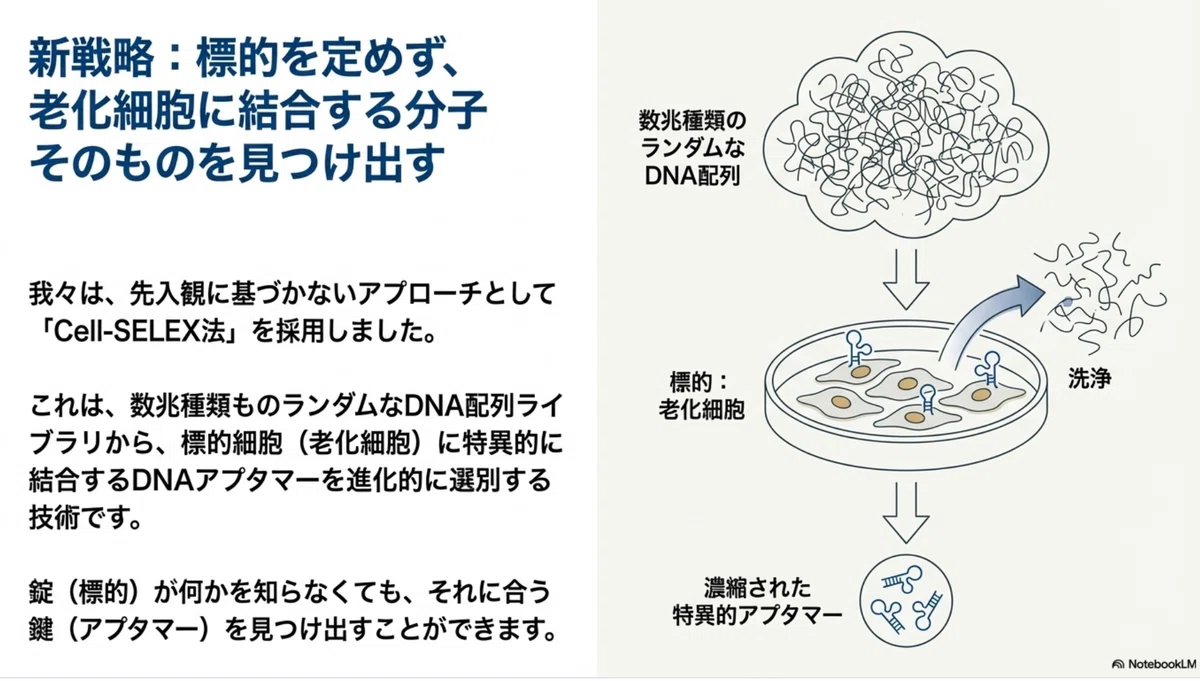 新戦略：標的を定めず、老化細胞に結合する分子そのものを見つけ出す

我々は、先入観に基づかないアプローチとして「Cell-SELEX法」を採用しました。

これは、数兆種類ものランダムなDNA配列ライブラリから、標的細胞（老化細胞）に特異的に結合するDNAアプタマーを進化的に選別する技術です。

錠（標的）が何かを知らなくても、それに合う鍵（アプタマー）を見つけ出すことができます。

数兆種類のランダムなDNA配列

標的：老化細胞

洗浄

濃縮された特異的アプタマー

NotebookLM